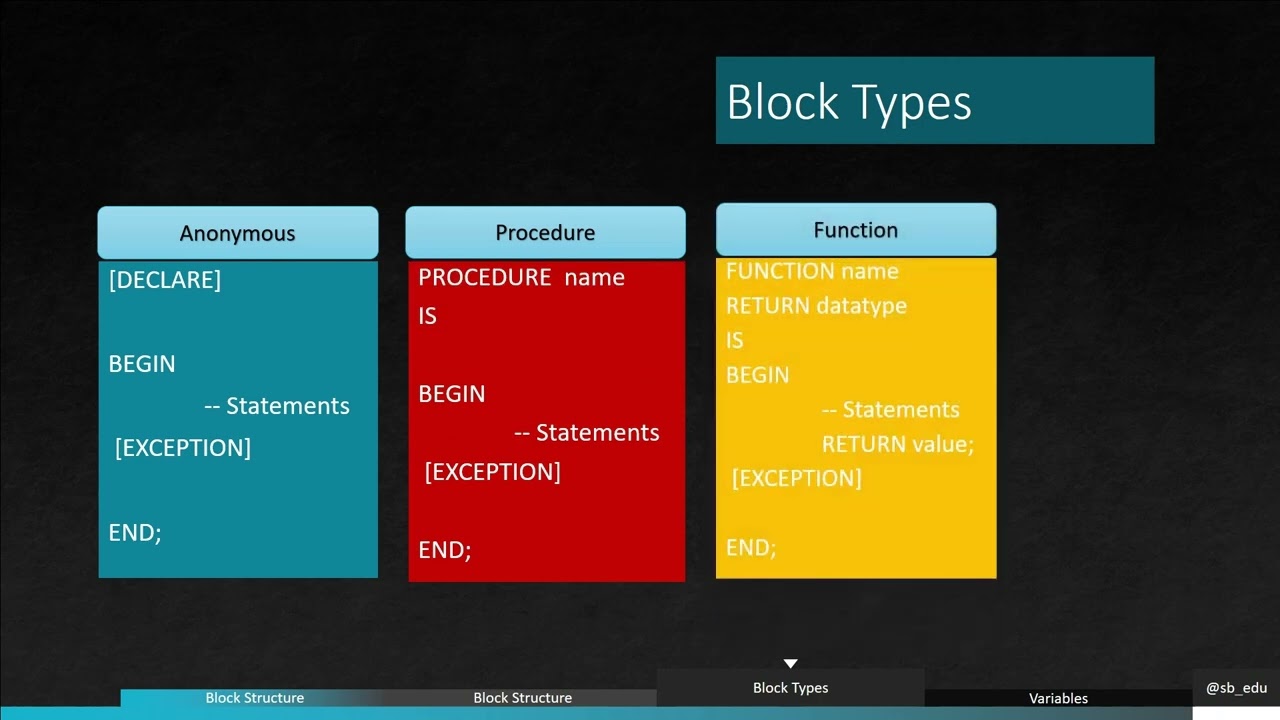 Block Types

Anonymous

[DECLARE]

BEGIN
-- Statements
[EXCEPTION]

END;

Procedure

PROCEDURE name
IS

BEGIN
-- Statements
[EXCEPTION]

END;

Function

FUNCTION name
RETURN datatype
IS
BEGIN
-- Statements
RETURN value;
[EXCEPTION]

END;

Block Structure
Block Structure
Block Types
Variables
@sb_edu